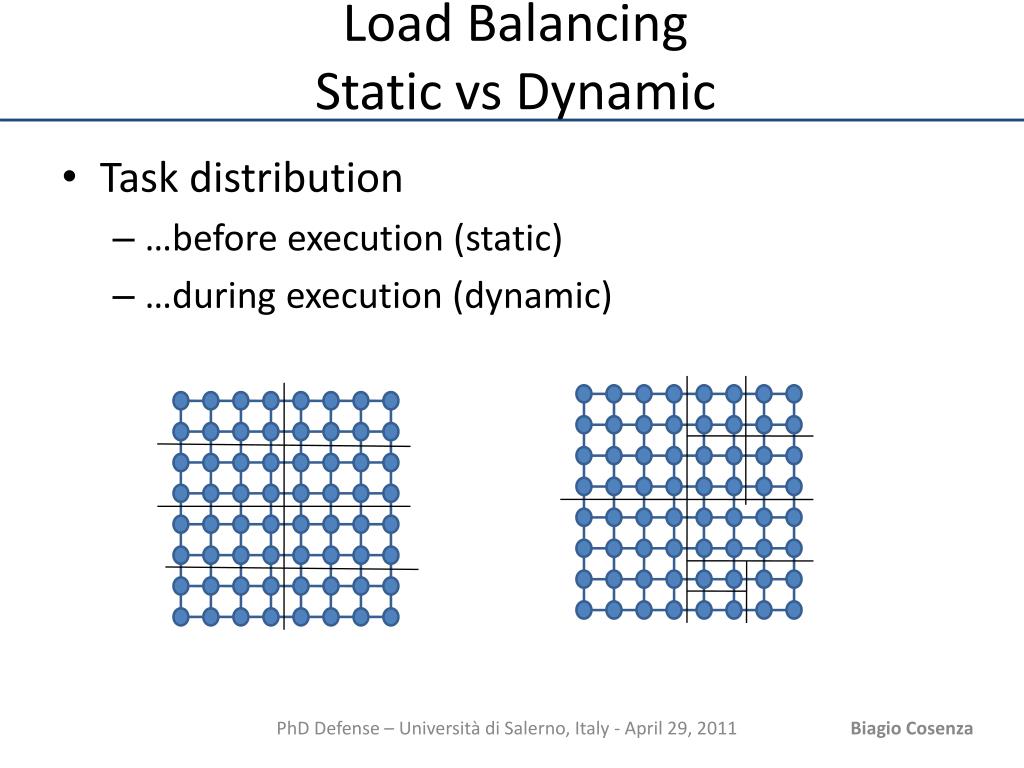 Load Balancing
Static vs Dynamic

• Task distribution
– …before execution (static)
– …during execution (dynamic)

PhD Defense – Università di Salerno, Italy - April 29, 2011

Biagio Cosenza